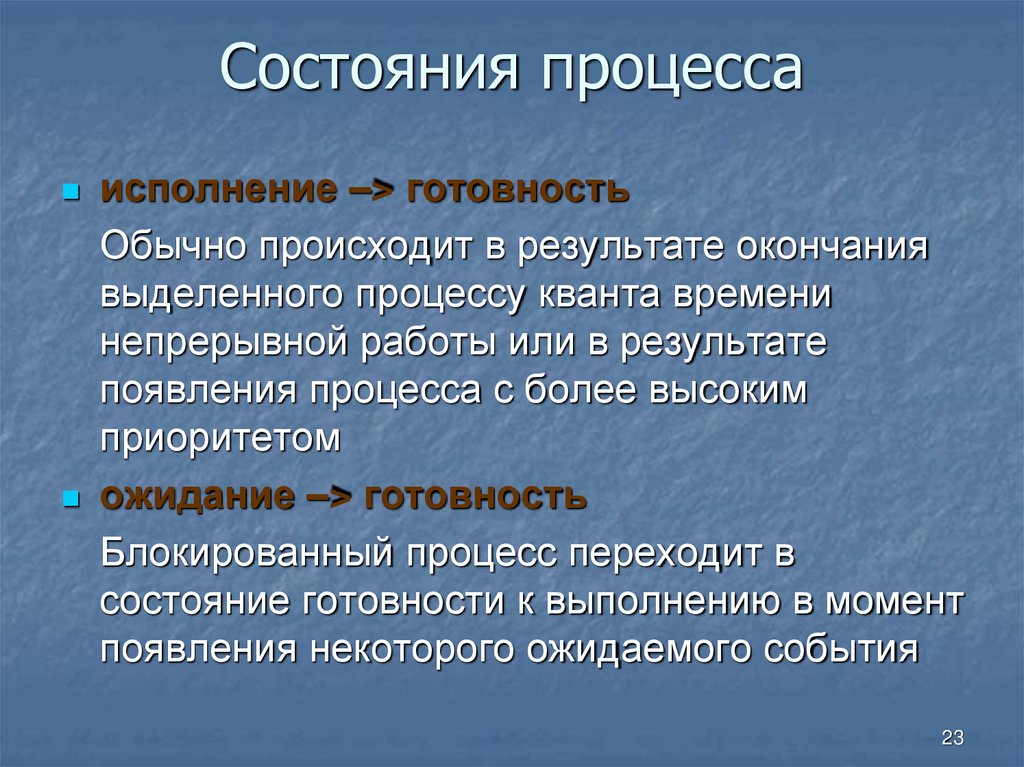 Состояния процесса

исполнение –> готовность

Обычно происходит в результате окончания выделенного процессу кванта времени непрерывной работы или в результате появления процесса с более высоким приоритетом

ожидание –> готовность

Блокированный процесс переходит в состояние готовности к выполнению в момент появления некоторого ожидаемого события

23